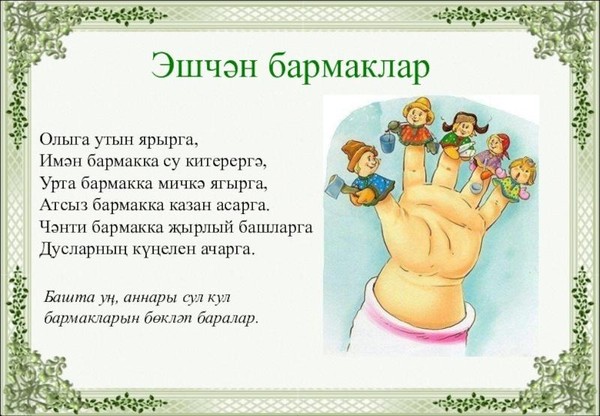 Эшчән бармаклар

Олыга утын ярырга,
Имән бармакка су китерергә,
Урта бармакка мичкә ягырга,
Атсыз бармакка казан асарга.
Чәнти бармакка җырлый башларга
Дусларның күңелен ачарга.

Башта уң, аннары сул кул бармакларын бөкләп баралар.